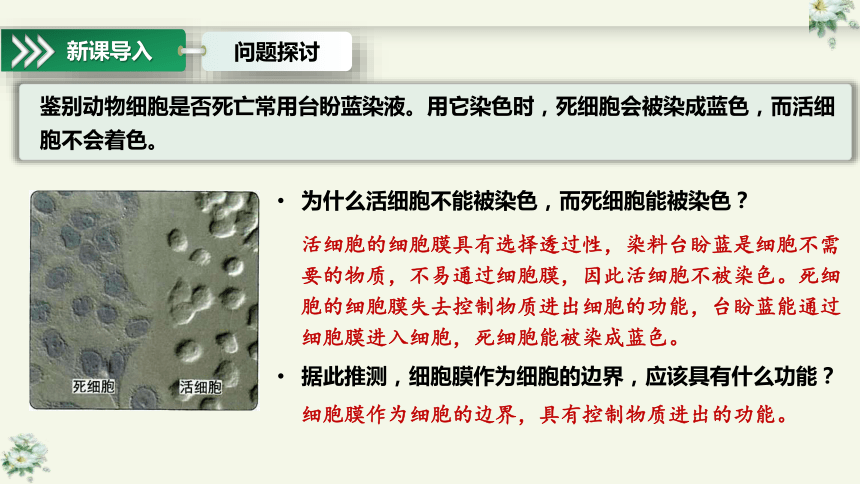 新课导入

问题探讨

鉴别动物细胞是否死亡常用台盼蓝染液。用它染色时，死细胞会被染成蓝色，而活细胞不会着色。

死细胞

活细胞

• 为什么活细胞不能被染色，而死细胞能被染色？

活细胞的细胞膜具有选择透过性，染料台盼蓝是细胞不需要的物质，不易通过细胞膜，因此活细胞不被染色。死细胞的细胞膜失去控制物质进出细胞的功能，台盼蓝能通过细胞膜进入细胞，死细胞能被染成蓝色。

• 据此推测，细胞膜作为细胞的边界，应该具有什么功能？

细胞膜作为细胞的边界，具有控制物质进出的功能。